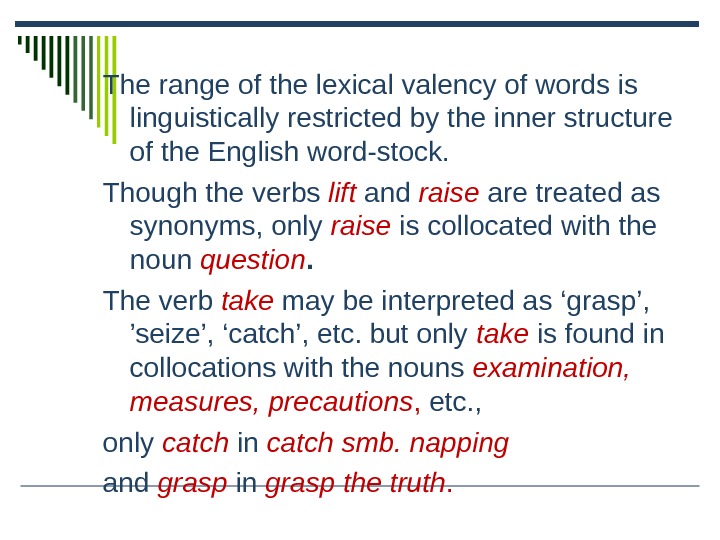 The range of the lexical valency of words is linguistically restricted by the inner structure of the English word-stock.

Though the verbs lift and raise are treated as synonyms, only raise is collocated with the noun question.

The verb take may be interpreted as ‘grasp’, ’seize’, ‘catch’, etc. but only take is found in collocations with the nouns examination, measures, precautions, etc.,

only catch in catch smb. napping

and grasp in grasp the truth.